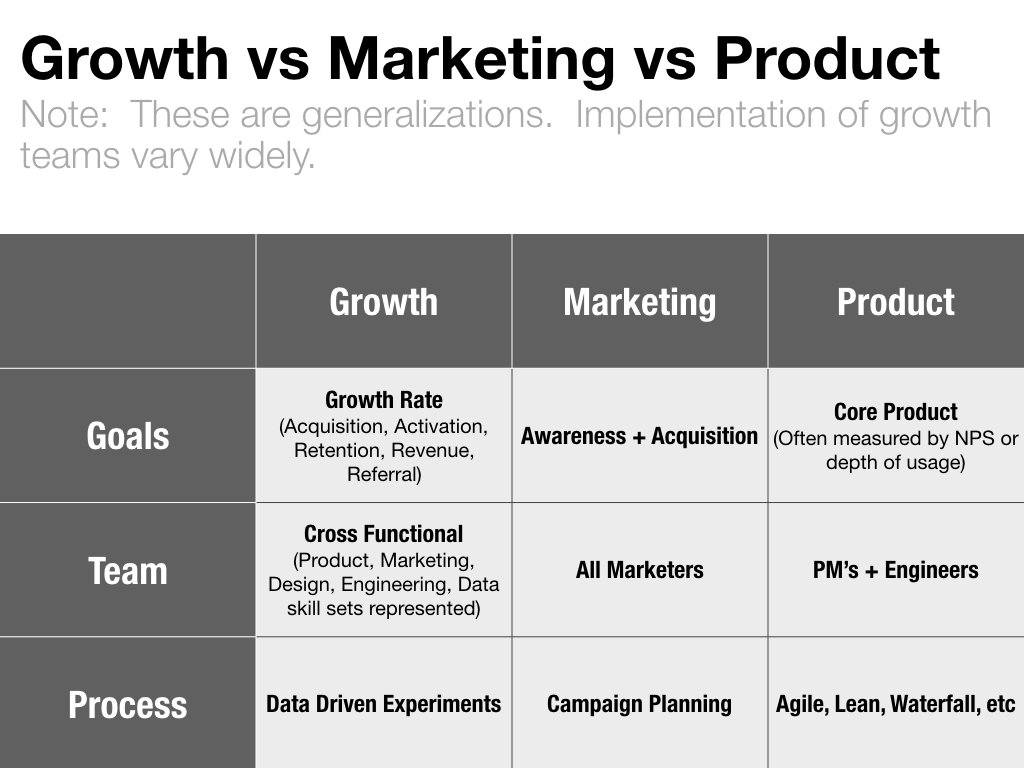 Growth vs Marketing vs Product

Note: These are generalizations. Implementation of growth teams vary widely.

| | Growth | Marketing | Product |
|---|---|---|---|
| Goals | Growth Rate (Acquisition, Activation, Retention, Revenue, Referral) | Awareness + Acquisition | Core Product (Often measured by NPS or depth of usage) |
| Team | Cross Functional (Product, Marketing, Design, Engineering, Data skill sets represented) | All Marketers | PM's + Engineers |
| Process | Data Driven Experiments | Campaign Planning | Agile, Lean, Waterfall, etc |